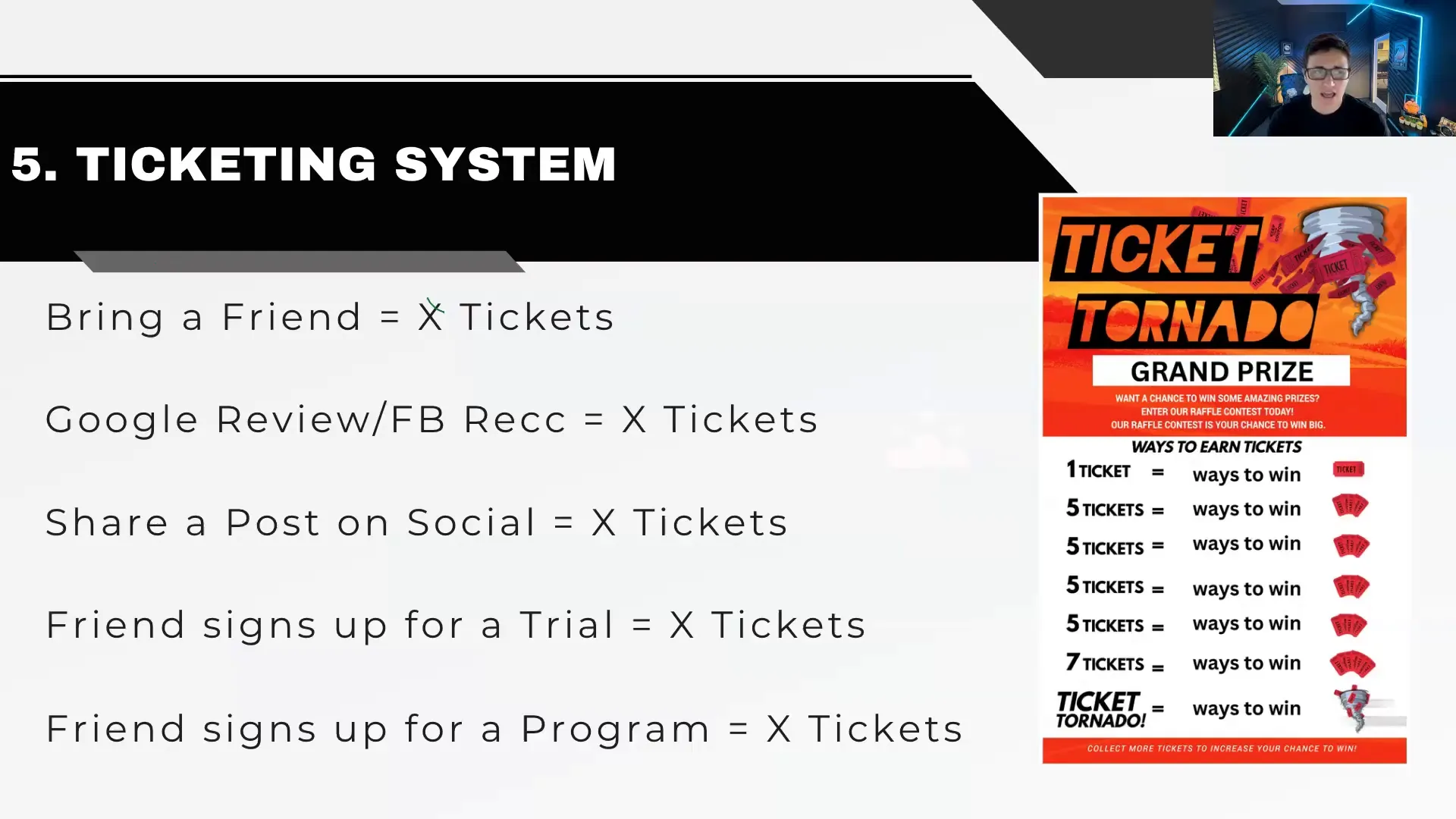 5. TICKETING SYSTEM

Bring a Friend = X Tickets

Google Review/FB Recc = X Tickets

Share a Post on Social = X Tickets

Friend signs up for a Trial = X Tickets

Friend signs up for a Program = X Tickets

TICKET TORNADO

GRAND PRIZE

WANT A CHANCE TO WIN SOME AMAZING PRIZES? ENTER OUR RAFFLE CONTEST TODAY! OUR RAFFLE CONTEST IS YOUR CHANCE TO WIN BIG.

WAYS TO EARN TICKETS

1 TICKET = ways to win

5 TICKETS = ways to win

5 TICKETS = ways to win

5 TICKETS = ways to win

5 TICKETS = ways to win

7 TICKETS = ways to win

TICKET TORNADO! = ways to win

COLLECT MORE TICKETS TO INCREASE YOUR CHANCE TO WIN!